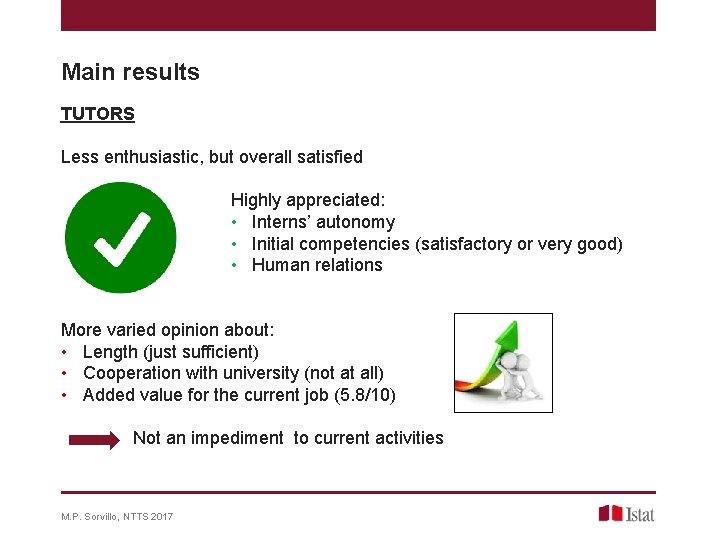 Main results

TUTORS

Less enthusiastic, but overall satisfied

Highly appreciated:
• Interns' autonomy
• Initial competencies (satisfactory or very good)
• Human relations

More varied opinion about:
• Length (just sufficient)
• Cooperation with university (not at all)
• Added value for the current job (5.8/10)

Not an impediment to current activities

M.P. Sorvillo, NTTS 2017

Istat